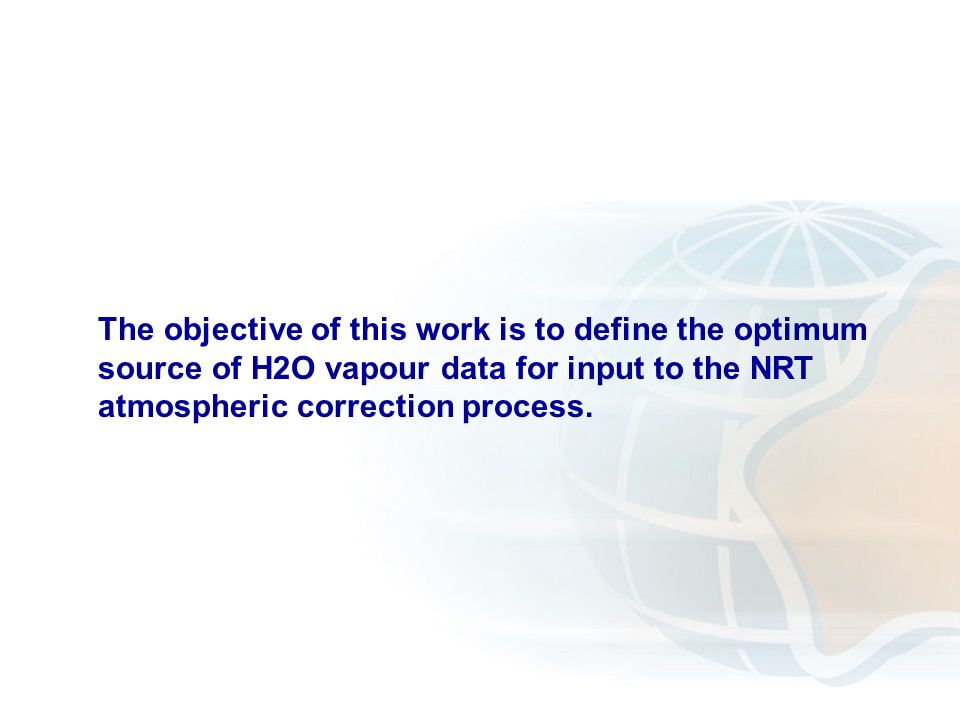 The objective of this work is to define the optimum source of H2O vapour data for input to the NRT atmospheric correction process.